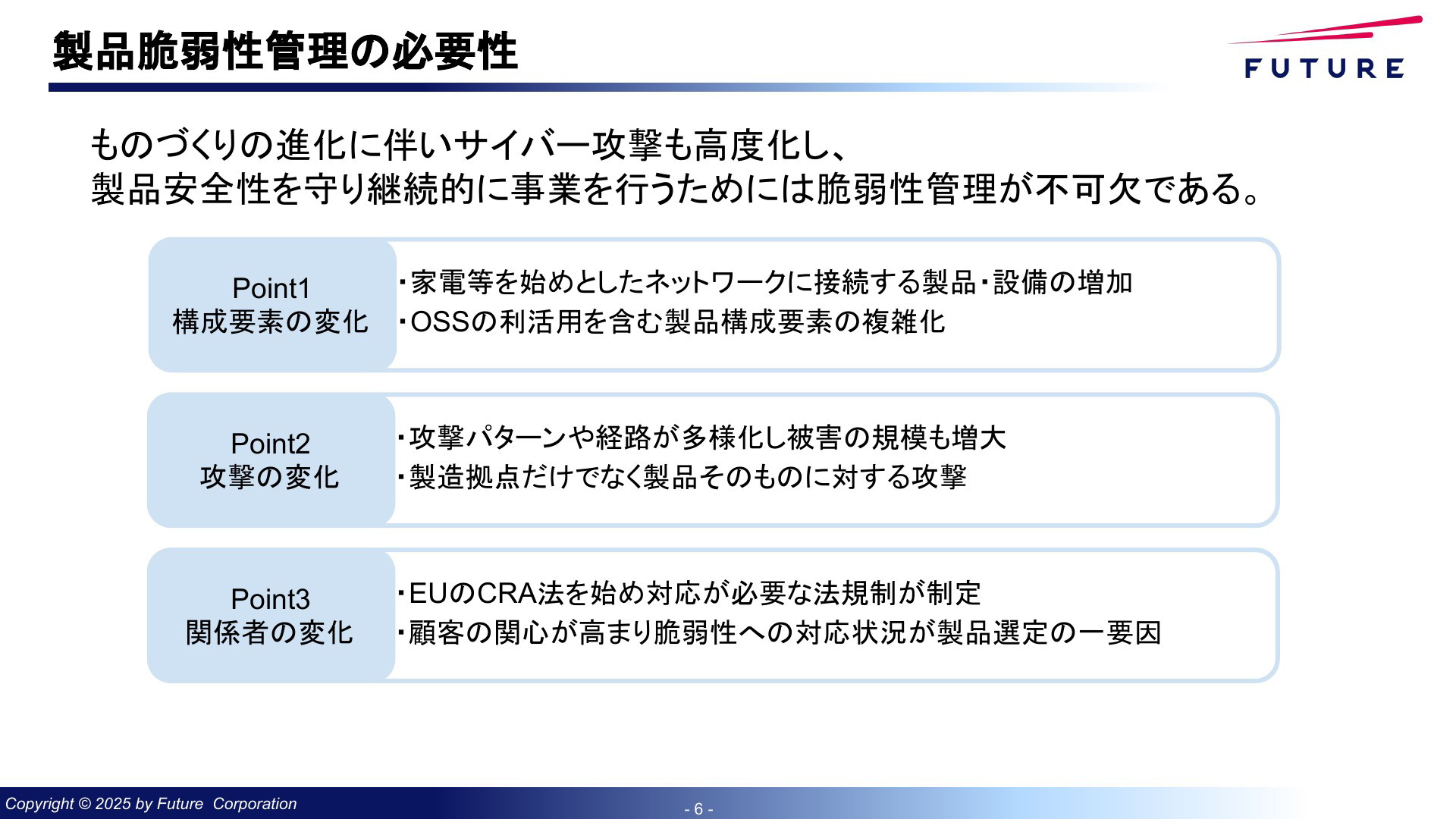 製品脆弱性管理の必要性

FUTURE

ものづくりの進化に伴いサイバー攻撃も高度化し、
製品安全性を守り継続的に事業を行うためには脆弱性管理が不可欠である。

Point1
構成要素の変化

・家電等を始めとしたネットワークに接続する製品・設備の増加
・OSSの利活用を含む製品構成要素の複雑化

Point2
攻撃の変化

・攻撃パターンや経路が多様化し被害の規模も増大
・製造拠点だけでなく製品そのものに対する攻撃

Point3
関係者の変化

・EUのCRA法を始め対応が必要な法規制が制定
・顧客の関心が高まり脆弱性への対応状況が製品選定の一要因

Copyright © 2025 by Future Corporation

- 6 -